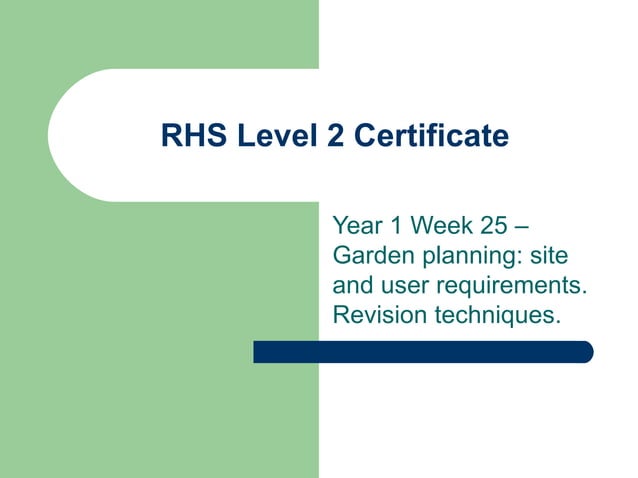 RHS Level 2 Certificate

Year 1 Week 25 – Garden planning: site and user requirements. Revision techniques.